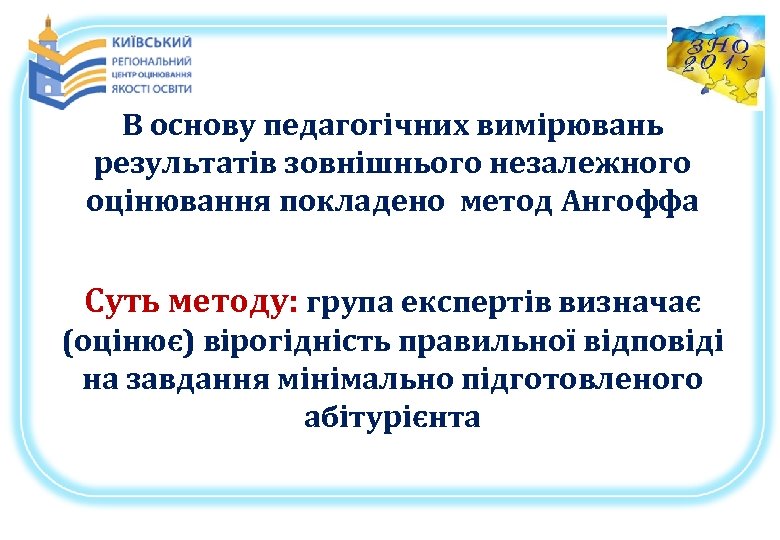 КИЇВСЬКИЙ
РЕГІОНАЛЬНИЙ
ЦЕНТР ОЦІНЮВАННЯ
ЯКОСТІ ОСВІТИ

ЗНО 2015

В основу педагогічних вимірювань результатів зовнішнього незалежного оцінювання покладено метод Ангоффа

Суть методу: група експертів визначає (оцінює) вірогідність правильної відповіді на завдання мінімально підготовленого абітурієнта